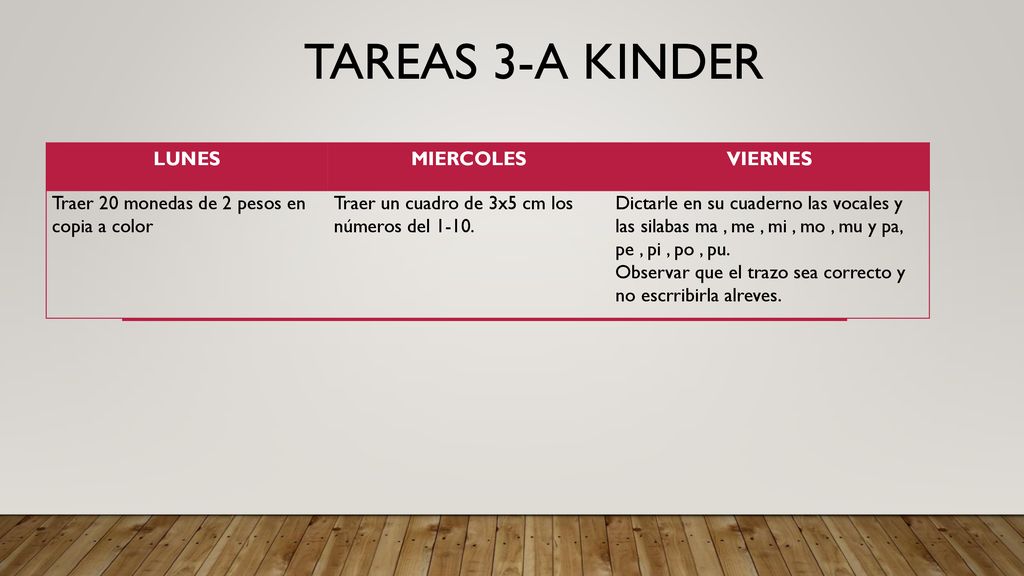 TAREAS 3-A KINDER

| LUNES | MIERCOLES | VIERNES |
|---|---|---|
| Traer 20 monedas de 2 pesos en copia a color | Traer un cuadro de 3x5 cm los números del 1-10. | Dictarle en su cuaderno las vocales y las silabas ma , me , mi , mo , mu y pa, pe , pi , po , pu. Observar que el trazo sea correcto y no escrribirla alreves. |